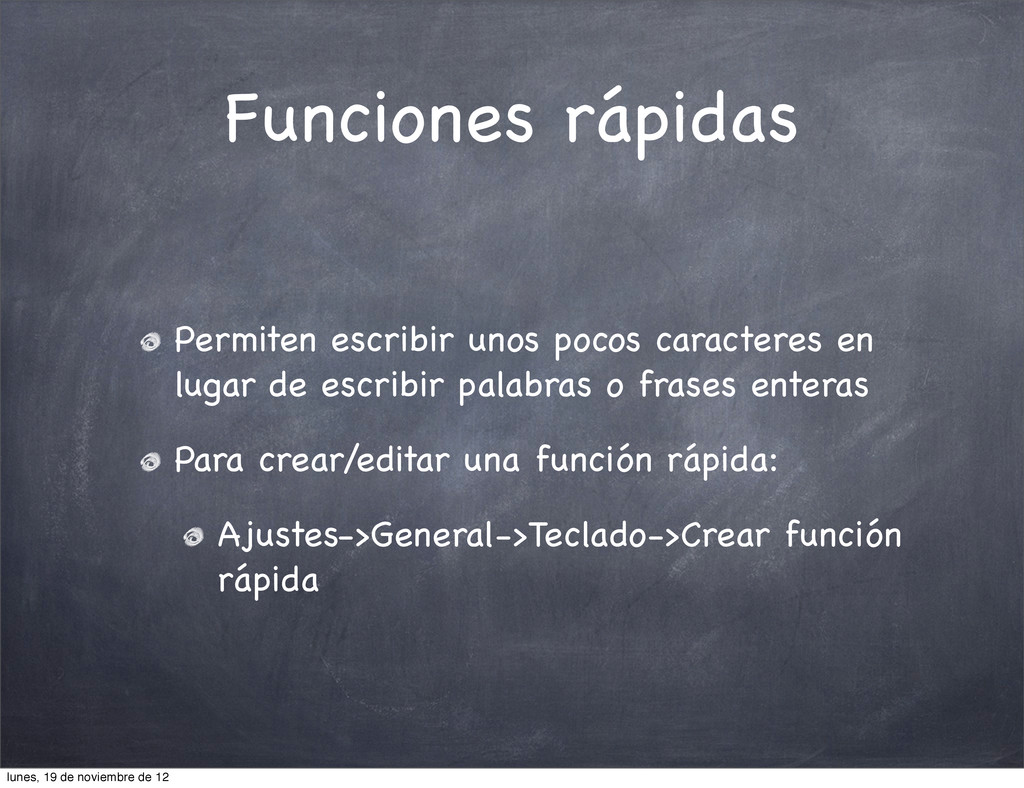 Funciones rápidas

Permiten escribir unos pocos caracteres en lugar de escribir palabras o frases enteras

Para crear/editar una función rápida:

Ajustes->General->Teclado->Crear función rápida

lunes, 19 de noviembre de 12